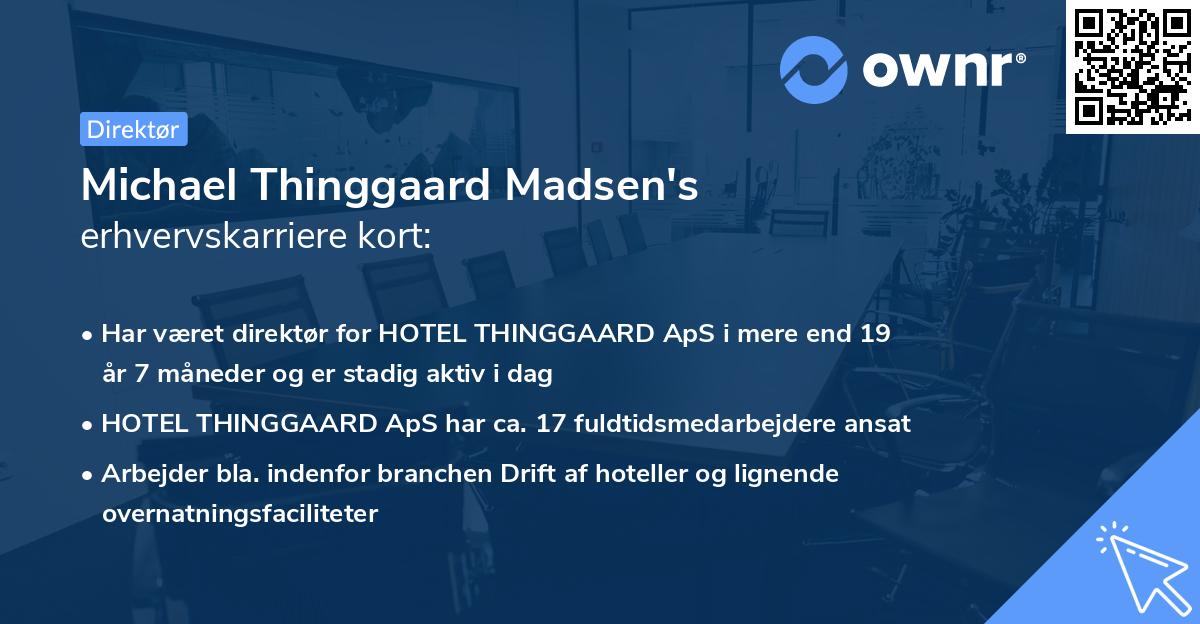 ownr®

Direktør

Michael Thinggaard Madsen's
erhvervskarriere kort:

• Har været direktør for HOTEL THINGGAARD ApS i mere end 19 år 7 måneder og er stadig aktiv i dag
• HOTEL THINGGAARD ApS har ca. 17 fuldtidsmedarbejdere ansat
• Arbejder bla. indenfor branchen Drift af hoteller og lignende overnatningsfaciliteter